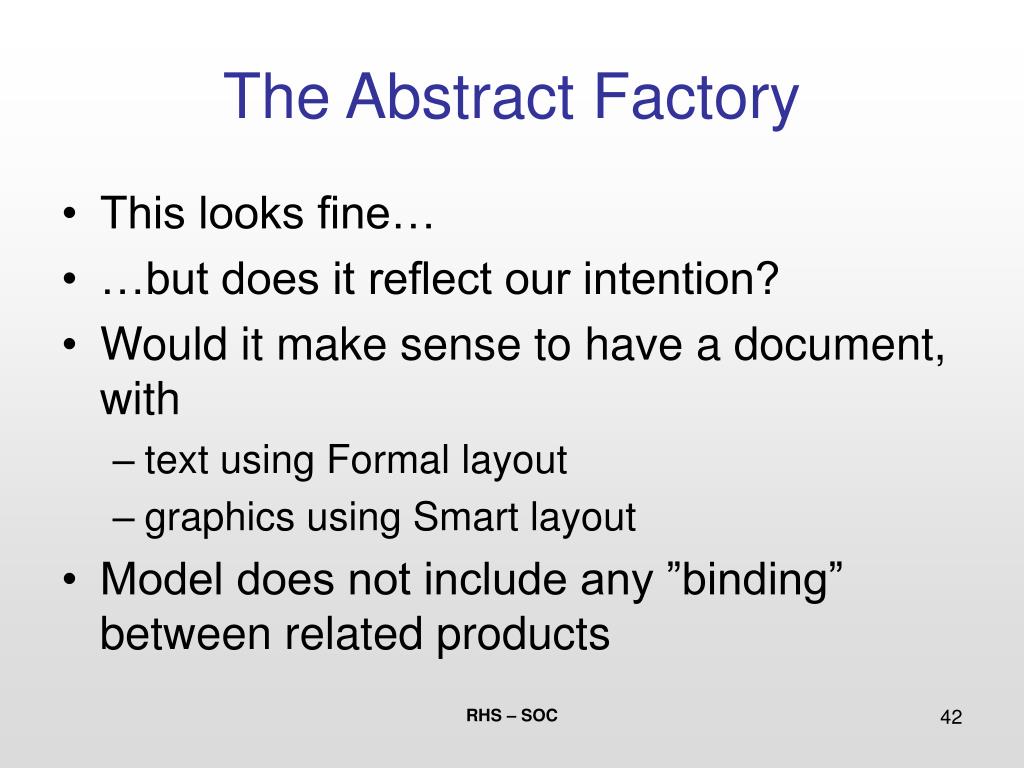 The Abstract Factory

• This looks fine…
• …but does it reflect our intention?
• Would it make sense to have a document, with
  – text using Formal layout
  – graphics using Smart layout
• Model does not include any ”binding” between related products

RHS – SOC

42